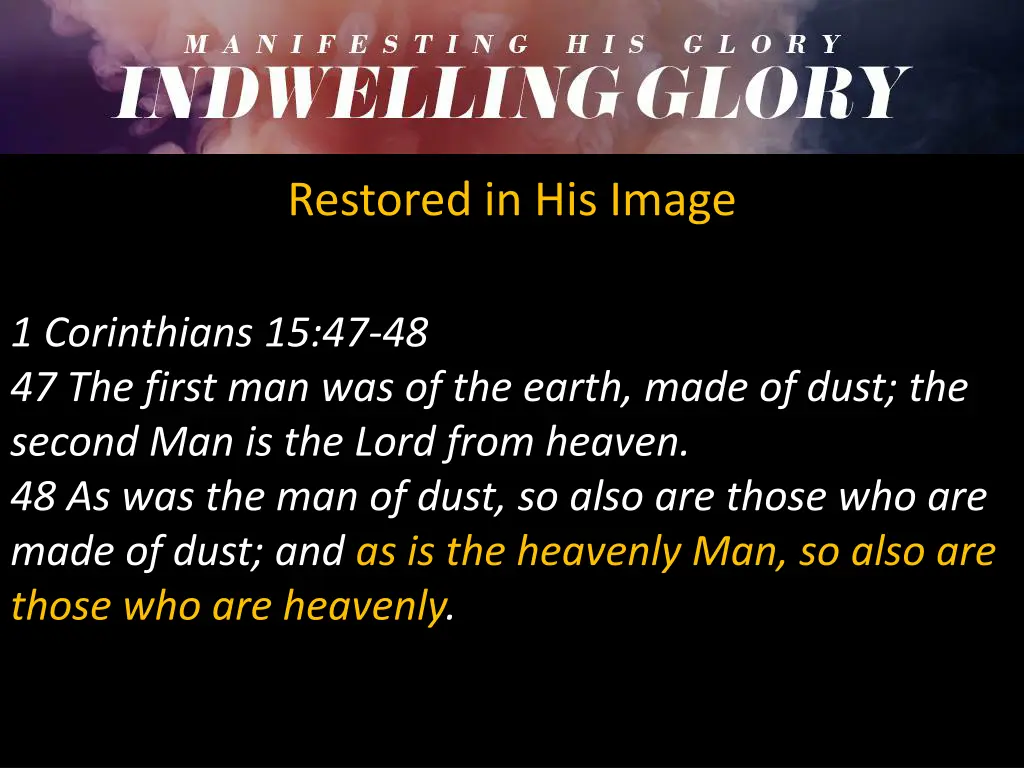 MANIFESTING HIS GLORY
INDWELLING GLORY

Restored in His Image

1 Corinthians 15:47-48
47 The first man was of the earth, made of dust; the second Man is the Lord from heaven.
48 As was the man of dust, so also are those who are made of dust; and as is the heavenly Man, so also are those who are heavenly.